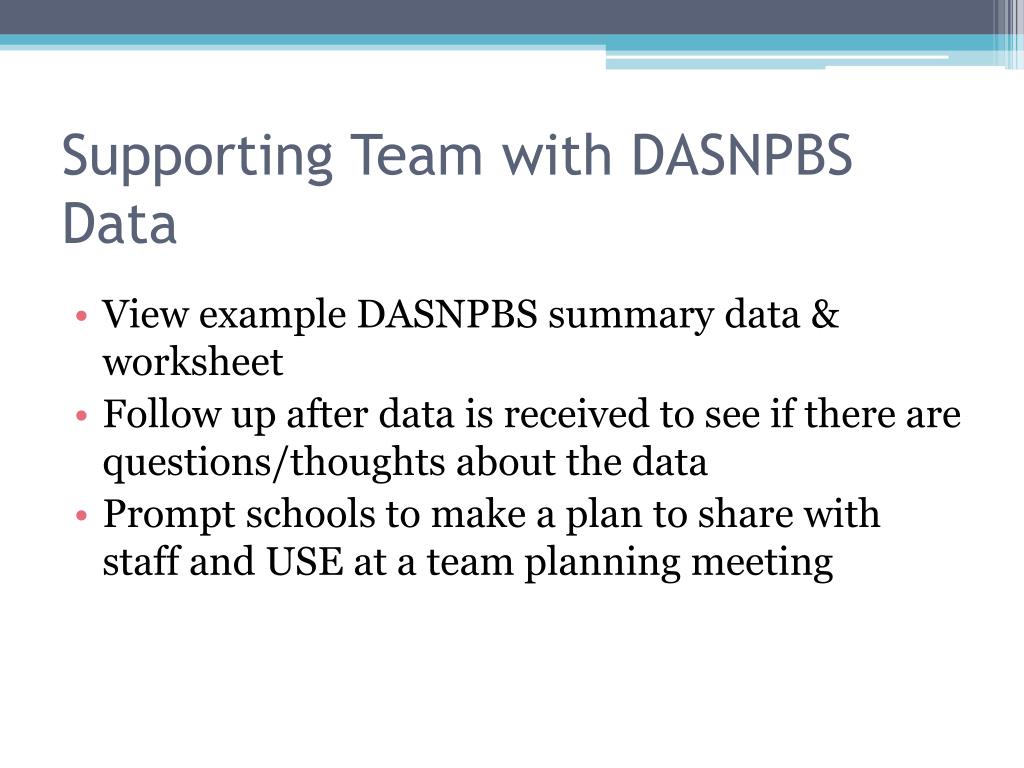 Supporting Team with DASNPBS Data

• View example DASNPBS summary data & worksheet
• Follow up after data is received to see if there are questions/thoughts about the data
• Prompt schools to make a plan to share with staff and USE at a team planning meeting